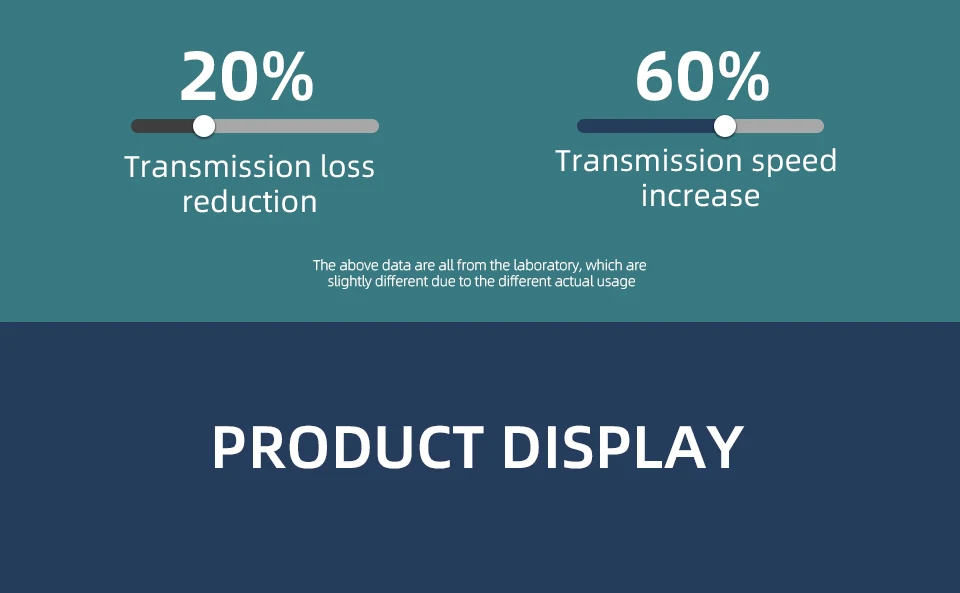 20%

Transmission loss reduction

60%

Transmission speed increase

The above data are all from the laboratory, which are slightly different due to the different actual usage

PRODUCT DISPLAY